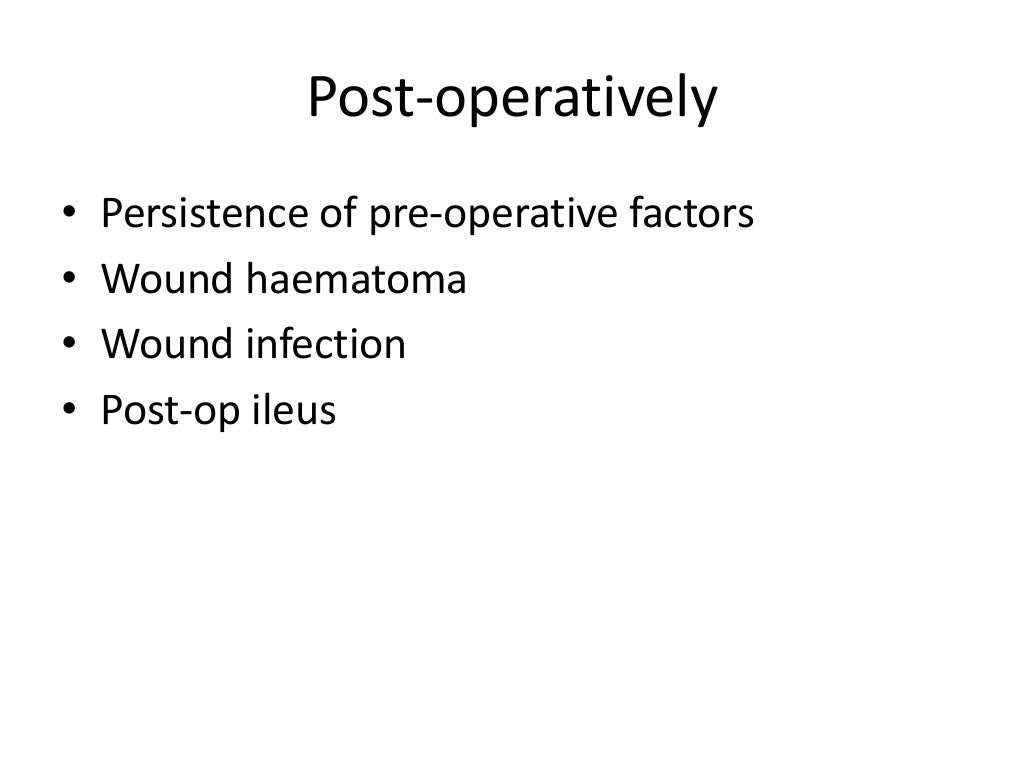 Post-operatively

• Persistence of pre-operative factors
• Wound haematoma
• Wound infection
• Post-op ileus